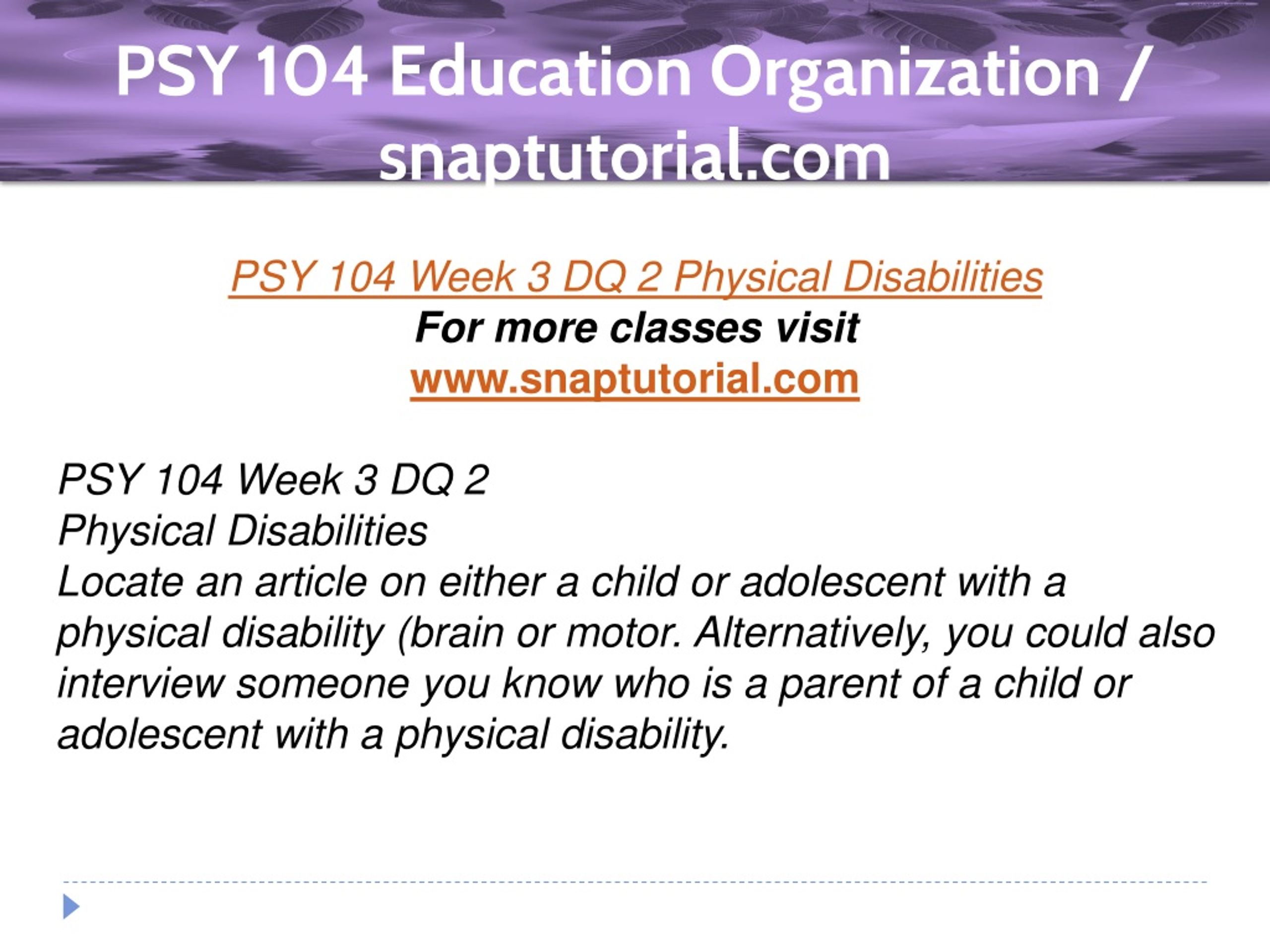 PSY 104 Education Organization / snaptutorial.com

PSY 104 Week 3 DQ 2 Physical Disabilities
For more classes visit
www.snaptutorial.com

PSY 104 Week 3 DQ 2
Physical Disabilities
Locate an article on either a child or adolescent with a physical disability (brain or motor. Alternatively, you could also interview someone you know who is a parent of a child or adolescent with a physical disability.